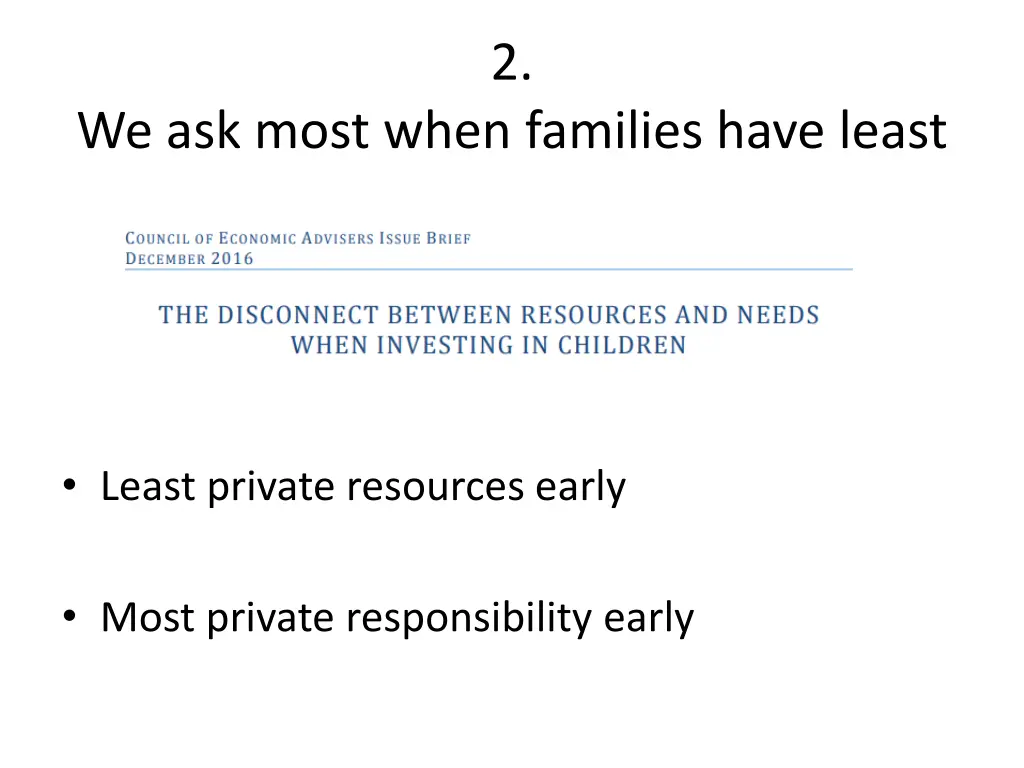 2.
We ask most when families have least

COUNCIL OF ECONOMIC ADVISERS ISSUE BRIEF
DECEMBER 2016

THE DISCONNECT BETWEEN RESOURCES AND NEEDS WHEN INVESTING IN CHILDREN

• Least private resources early

• Most private responsibility early